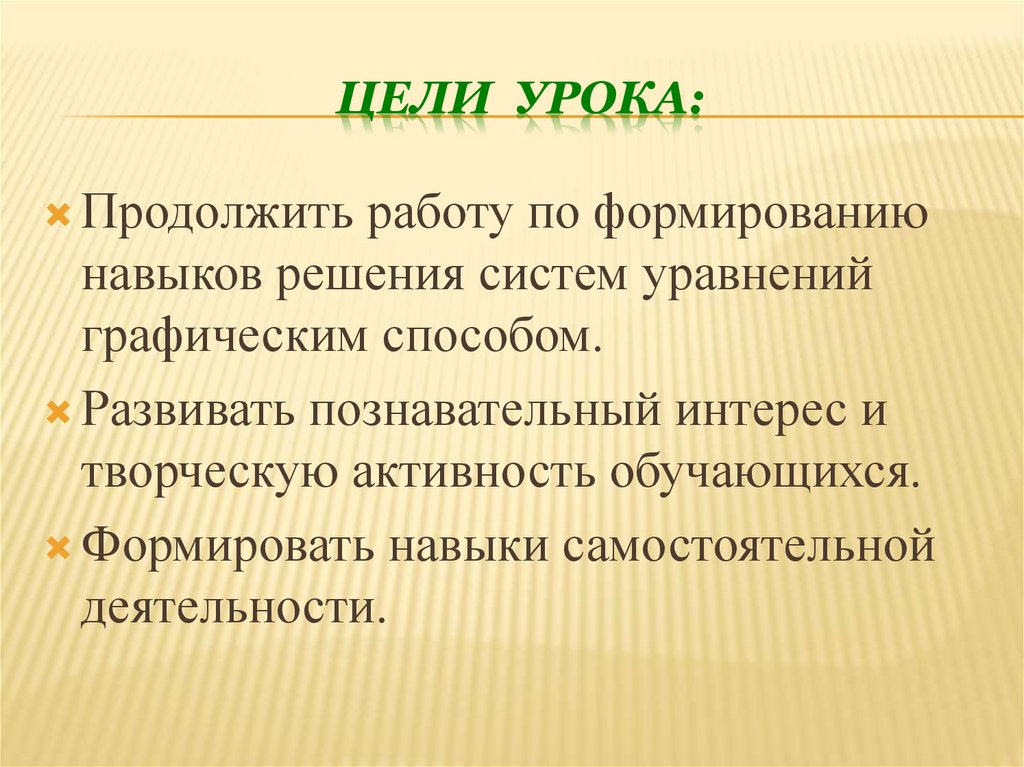 ЦЕЛИ УРОКА:

Продолжить работу по формированию навыков решения систем уравнений графическим способом.

Развивать познавательный интерес и творческую активность обучающихся.

Формировать навыки самостоятельной деятельности.